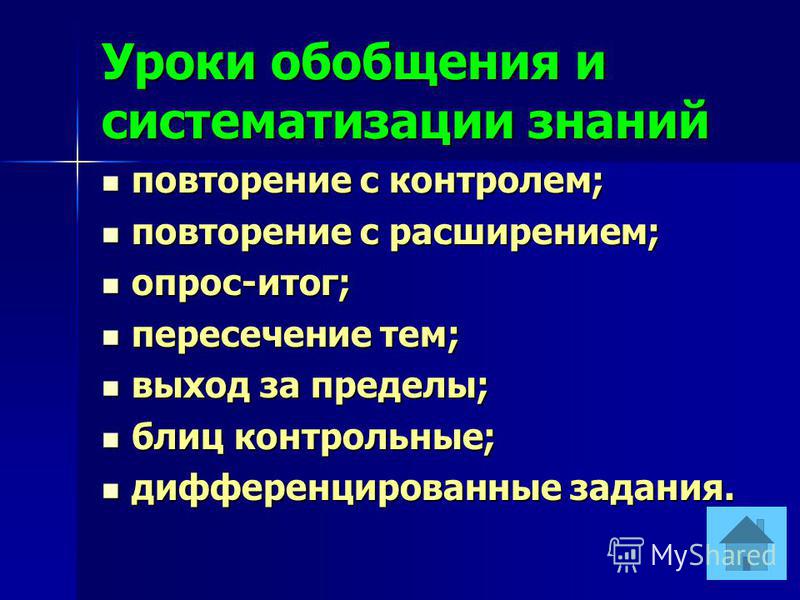 Уроки обобщения и систематизации знаний

- повторение с контролем;
- повторение с расширением;
- опрос-итог;
- пересечение тем;
- выход за пределы;
- блиц контрольные;
- дифференцированные задания.

MyShared